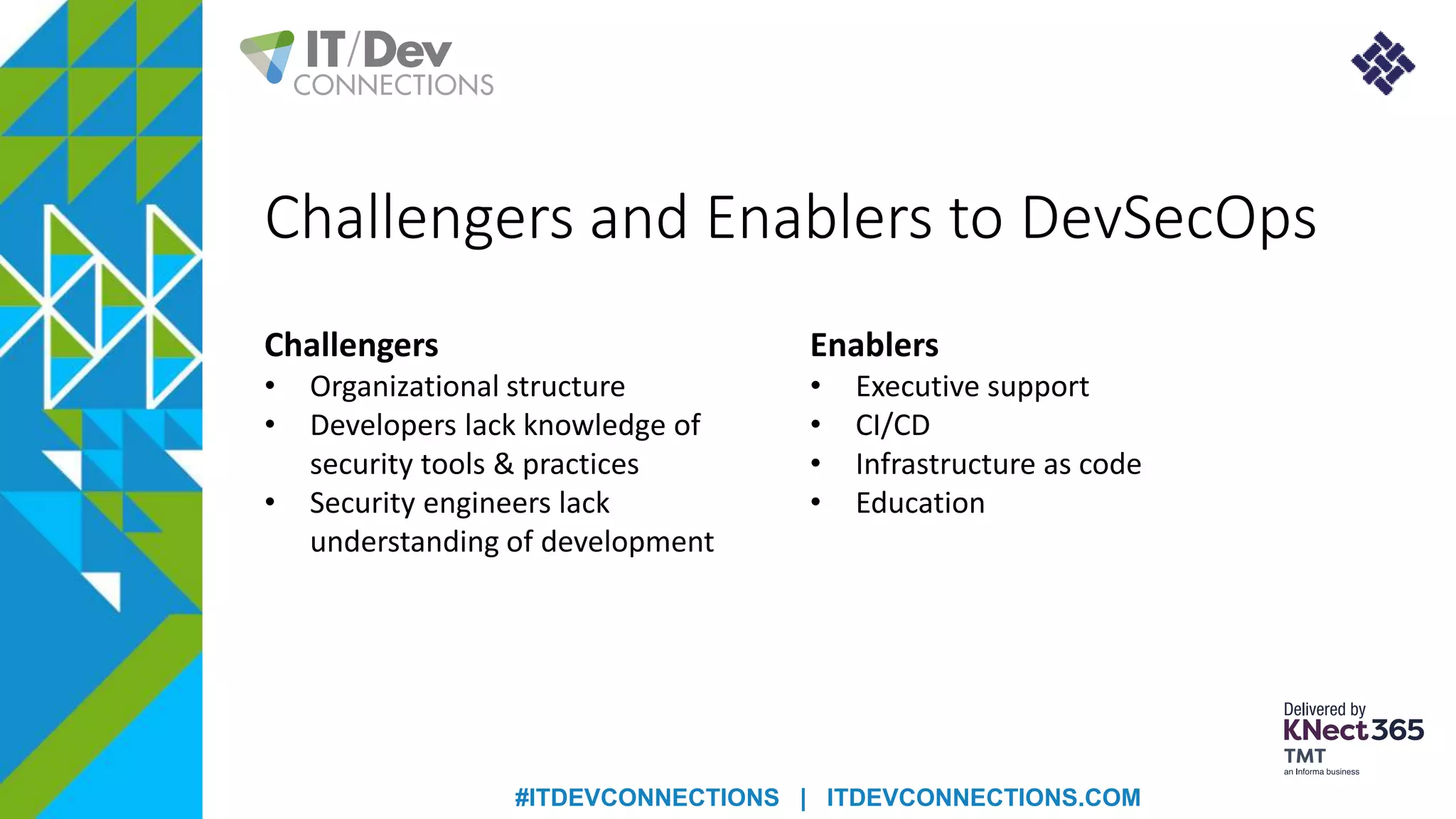 IT/Dev CONNECTIONS

Challengers and Enablers to DevSecOps

Challengers
• Organizational structure
• Developers lack knowledge of security tools & practices
• Security engineers lack understanding of development

Enablers
• Executive support
• CI/CD
• Infrastructure as code
• Education

Delivered by KNect365 TMT an Informa business

#ITDEVCONNECTIONS | ITDEVCONNECTIONS.COM